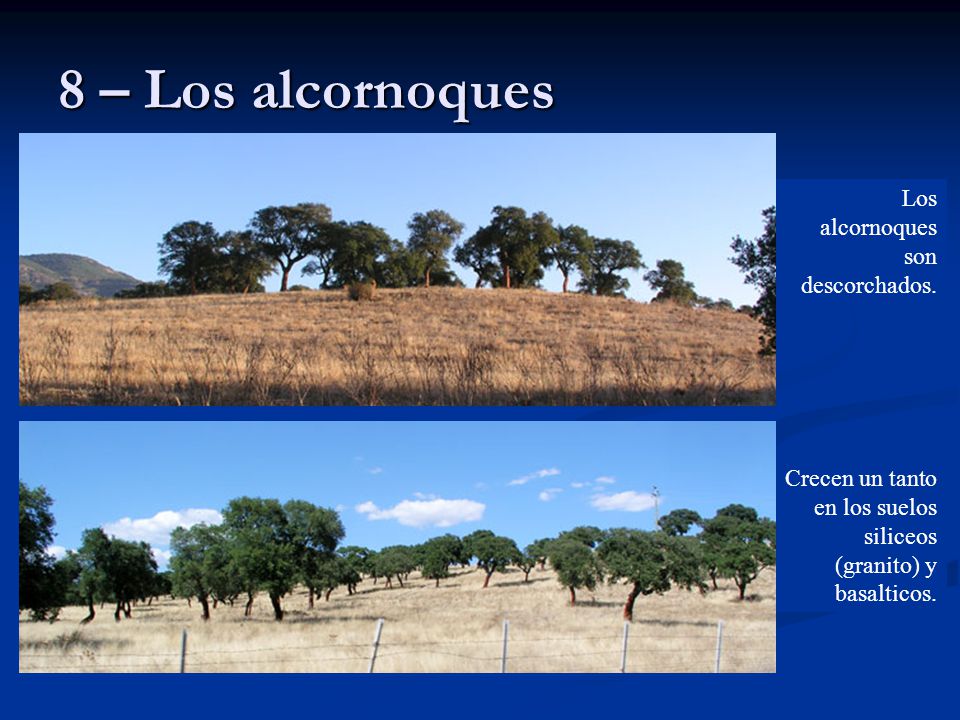 8 – Los alcornoques

Los alcornoques son descorchados.

Crecen un tanto en los suelos siliceos (granito) y basalticos.